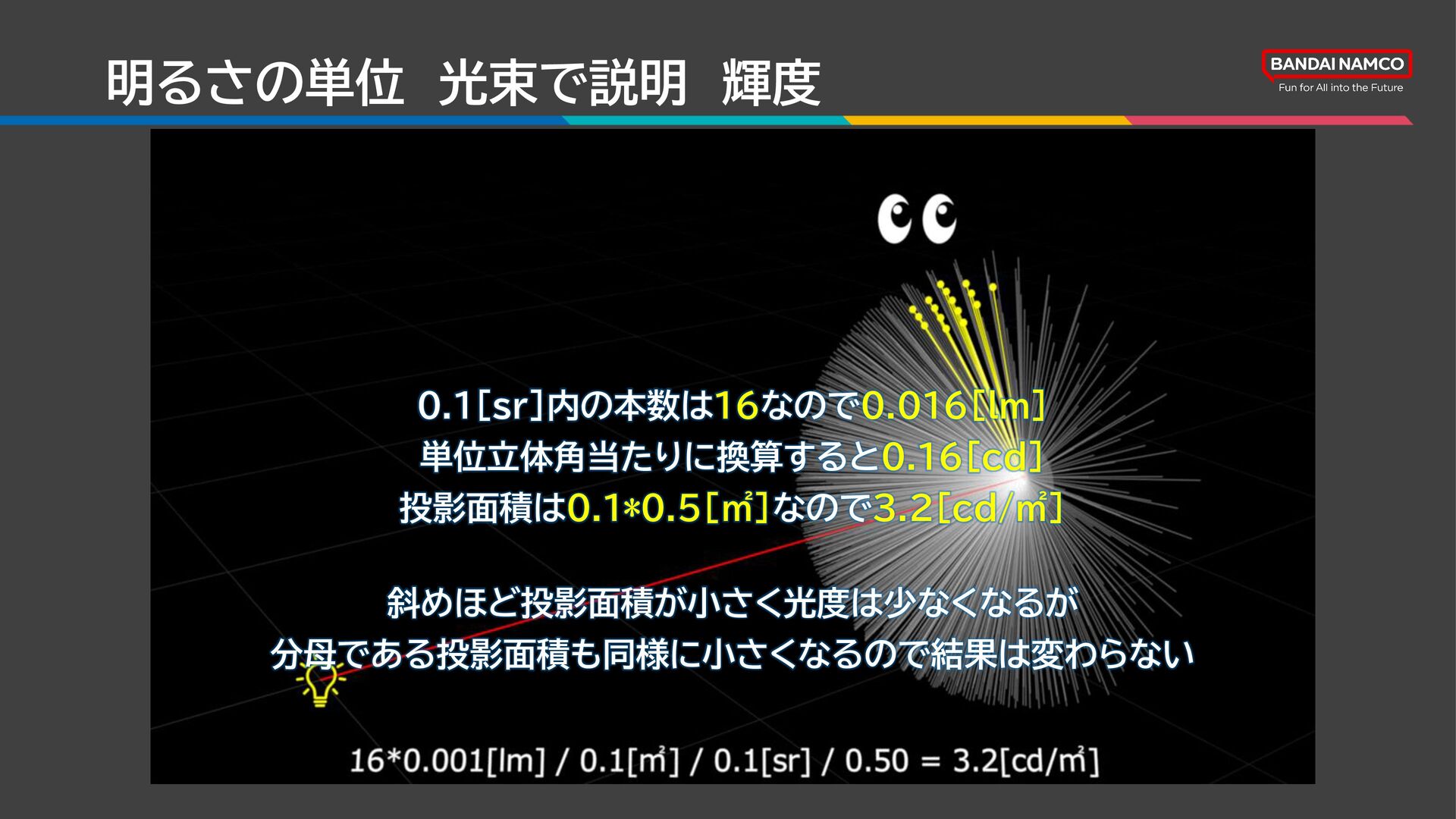 明るさの単位 光束で説明 輝度

BANDAI NAMCO
Fun for All into the Future

0.1[sr]内の本数は16なので0.016[lm]
単位立体角当たりに換算すると0.16[cd]
投影面積は0.1*0.5[㎡]なので3.2[cd/㎡]

斜めほど投影面積が小さく光度は少なくなるが
分母である投影面積も同様に小さくなるので結果は変わらない

16*0.001[lm] / 0.1[㎡] / 0.1[sr] / 0.50 = 3.2[cd/㎡]